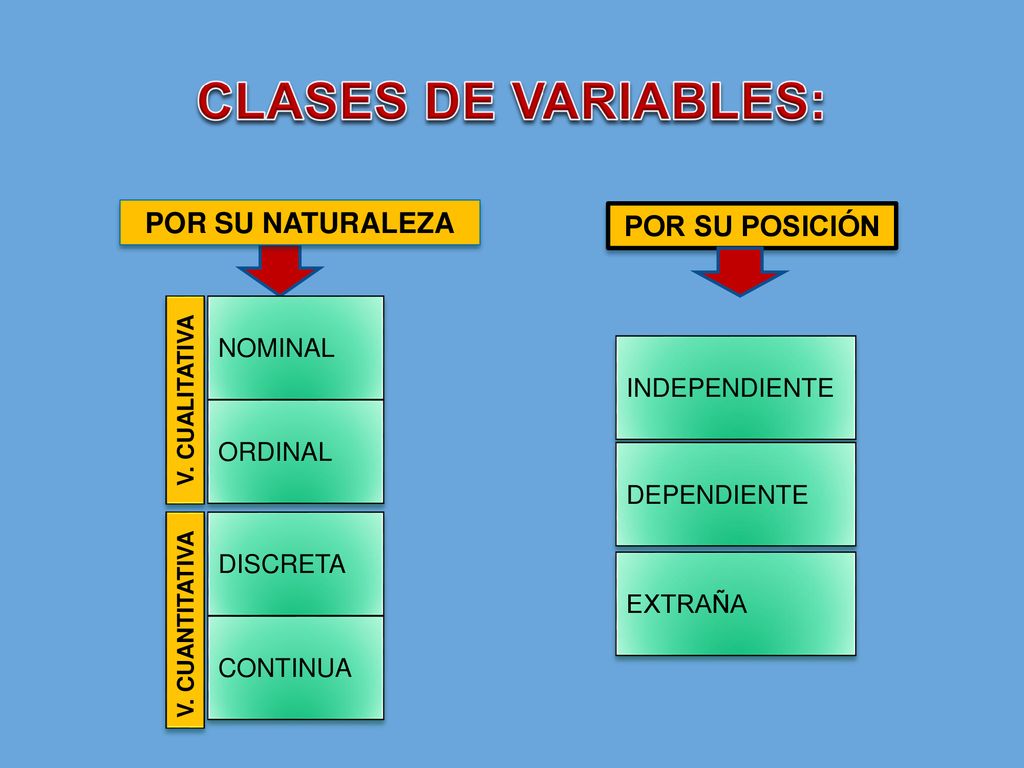 CLASES DE VARIABLES:

POR SU NATURALEZA

V. CUALITATIVA

NOMINAL

ORDINAL

V. CUANTITATIVA

DISCRETA

CONTINUA

POR SU POSICIÓN

INDEPENDIENTE

DEPENDIENTE

EXTRAÑA